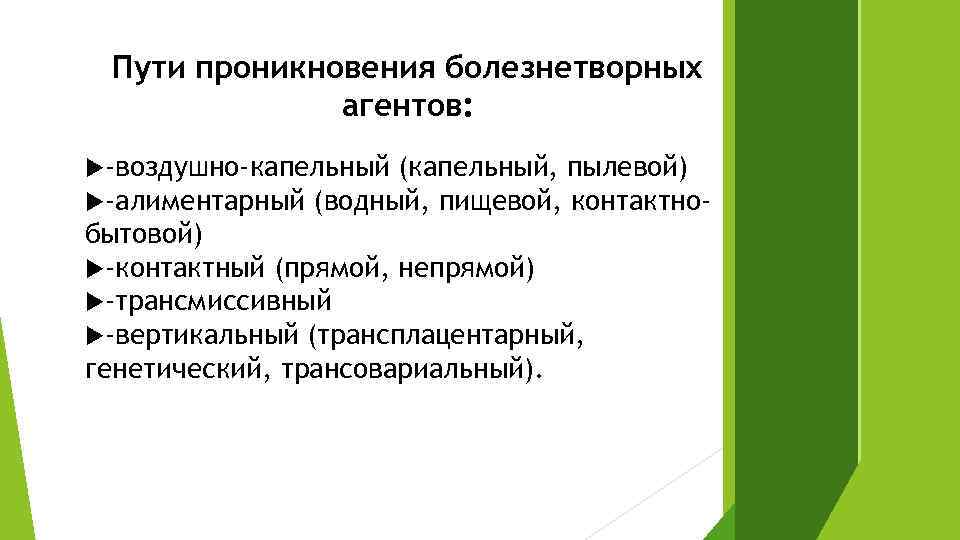 Пути проникновения болезнетворных агентов:

▶-воздушно-капельный (капельный, пылевой)
▶-алиментарный (водный, пищевой, контактно-бытовой)
▶-контактный (прямой, непрямой)
▶-трансмиссивный
▶-вертикальный (трансплацентарный, генетический, трансовариальный).